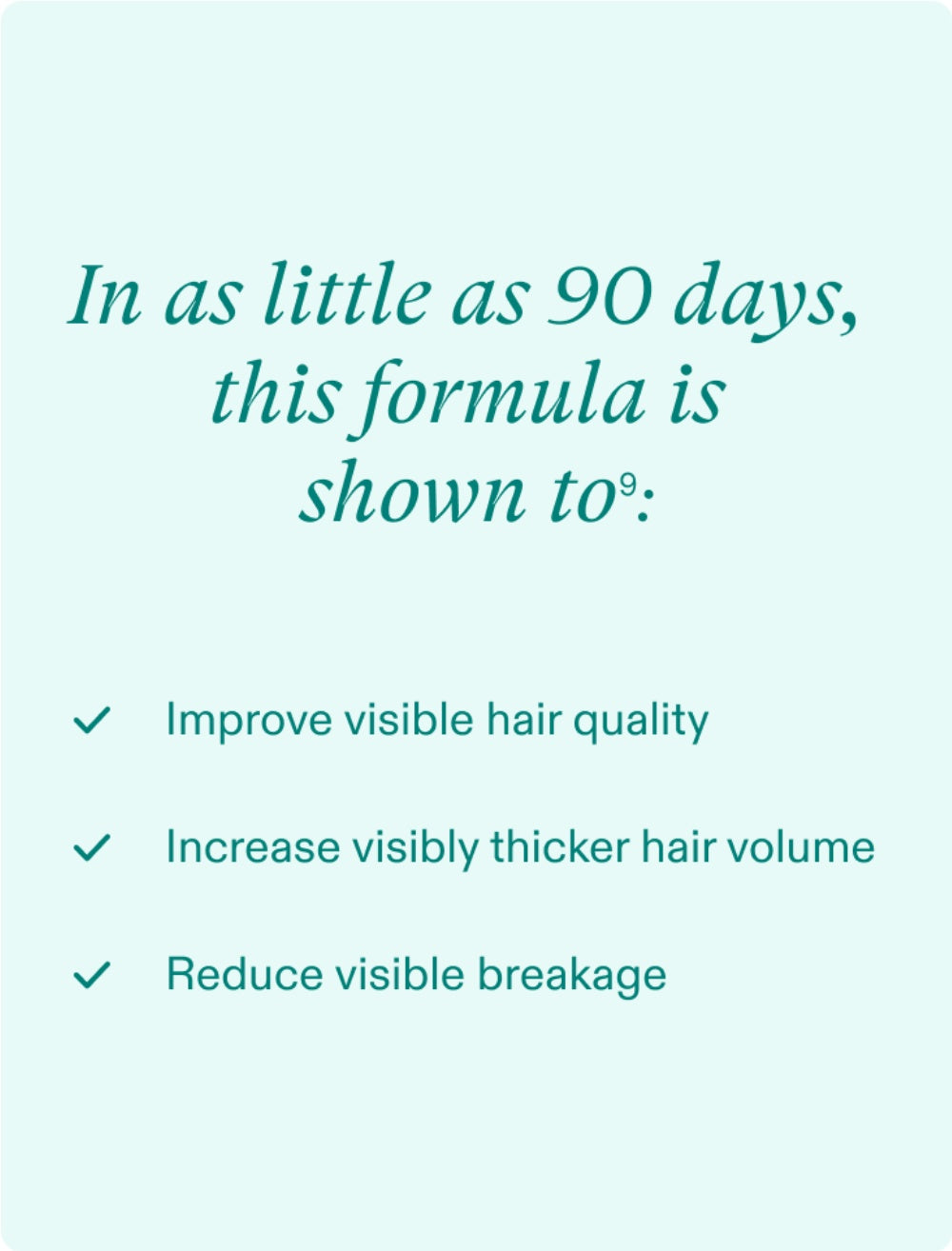 In as little as 90 days, this formula is shown to$^9$:

✓ Improve visible hair quality

✓ Increase visibly thicker hair volume

✓ Reduce visible breakage